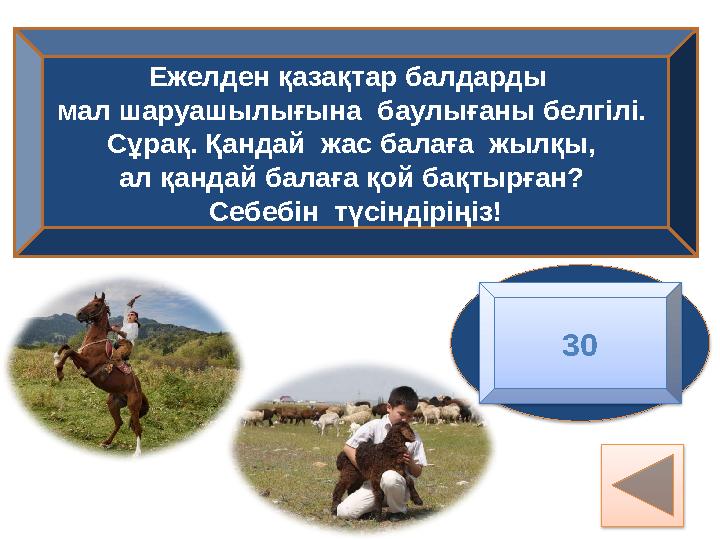 Ежелден қазақтар балдарды мал шаруашылығына баулығаны белгілі. Сұрақ. Қандай жас балаға жылқы, ал қандай балаға қой бақтырған? Себебін түсіндіріңіз!

30